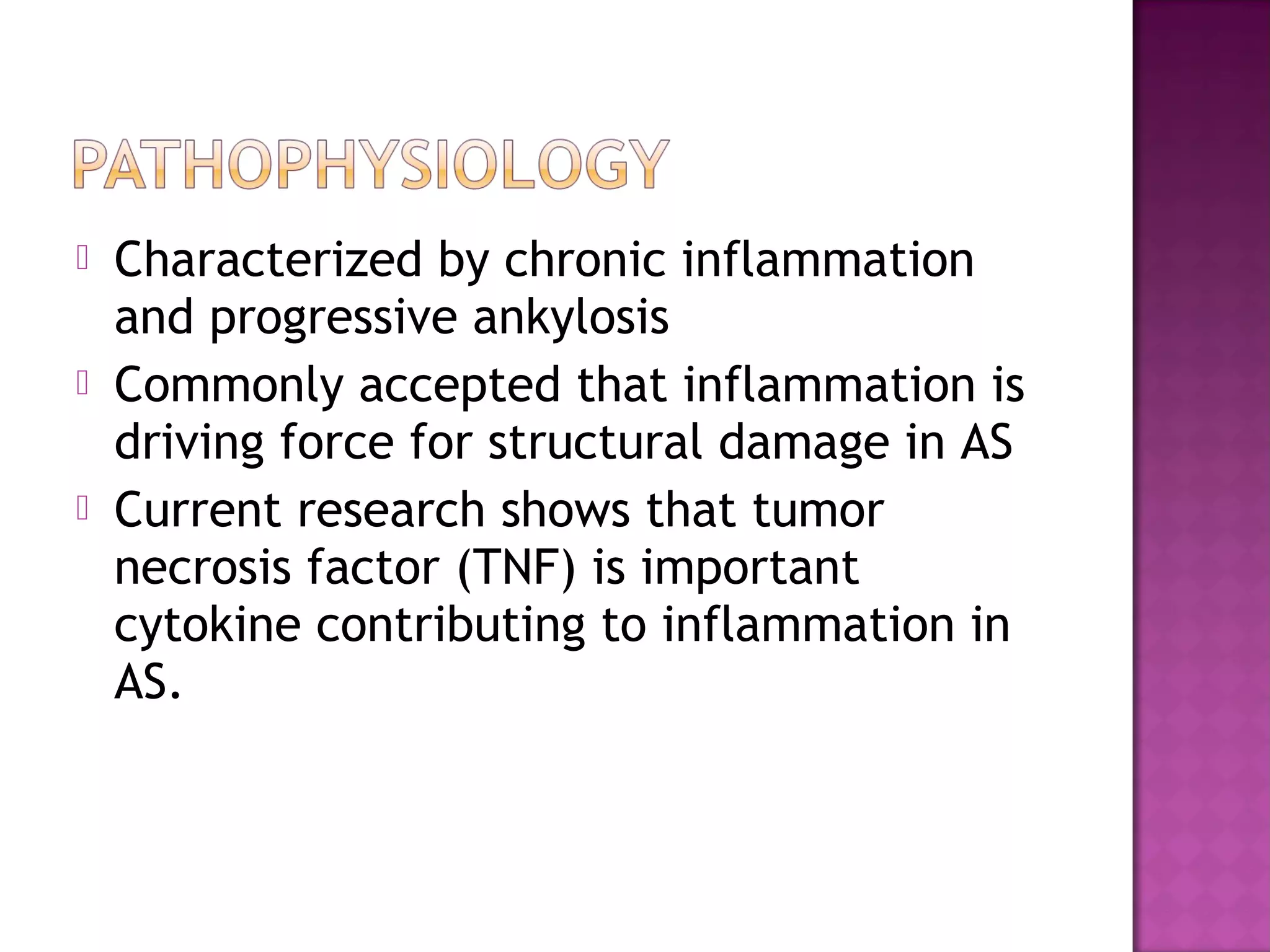 PATHOPHYSIOLOGY

Characterized by chronic inflammation and progressive ankylosis

Commonly accepted that inflammation is driving force for structural damage in AS

Current research shows that tumor necrosis factor (TNF) is important cytokine contributing to inflammation in AS.